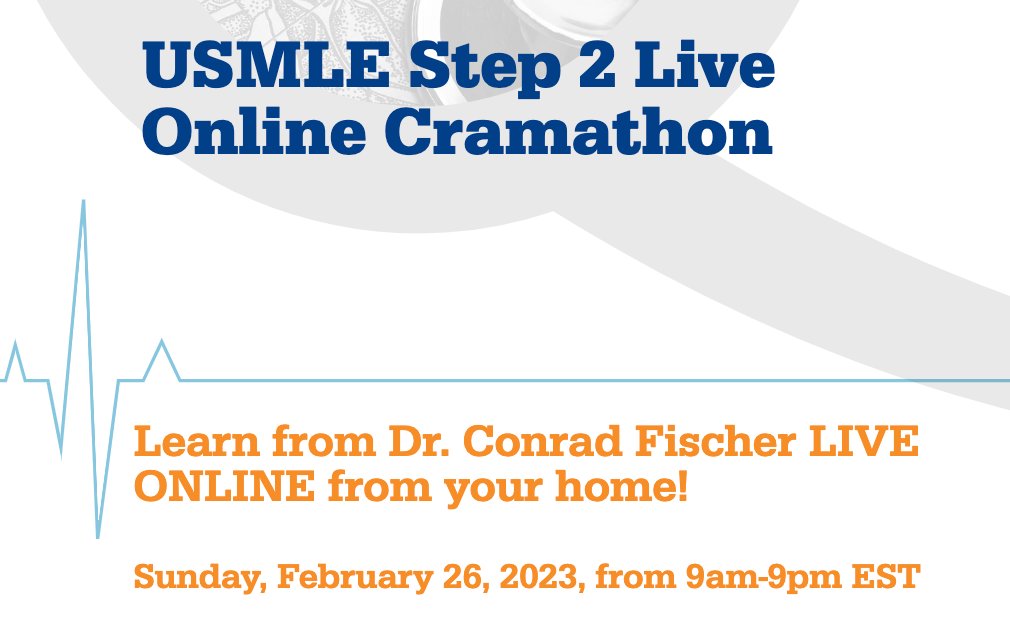 USMLE Step 2 Live Online Cramathon

Learn from Dr. Conrad Fischer LIVE ONLINE from your home!

Sunday, February 26, 2023, from 9am-9pm EST